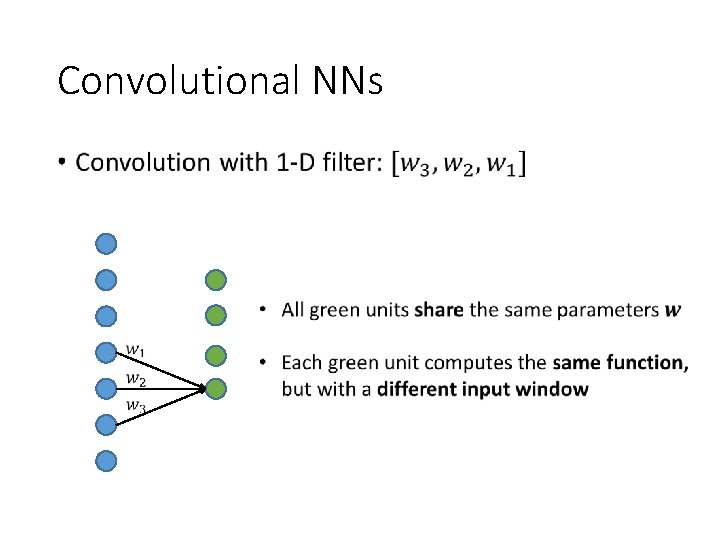 Convolutional NNs

• Convolution with 1-D filter: $[w_3, w_2, w_1]$

$w_1$
$w_2$
$w_3$

• All green units **share** the same parameters $\boldsymbol{w}$

• Each green unit computes the **same function,** but with a **different input window**